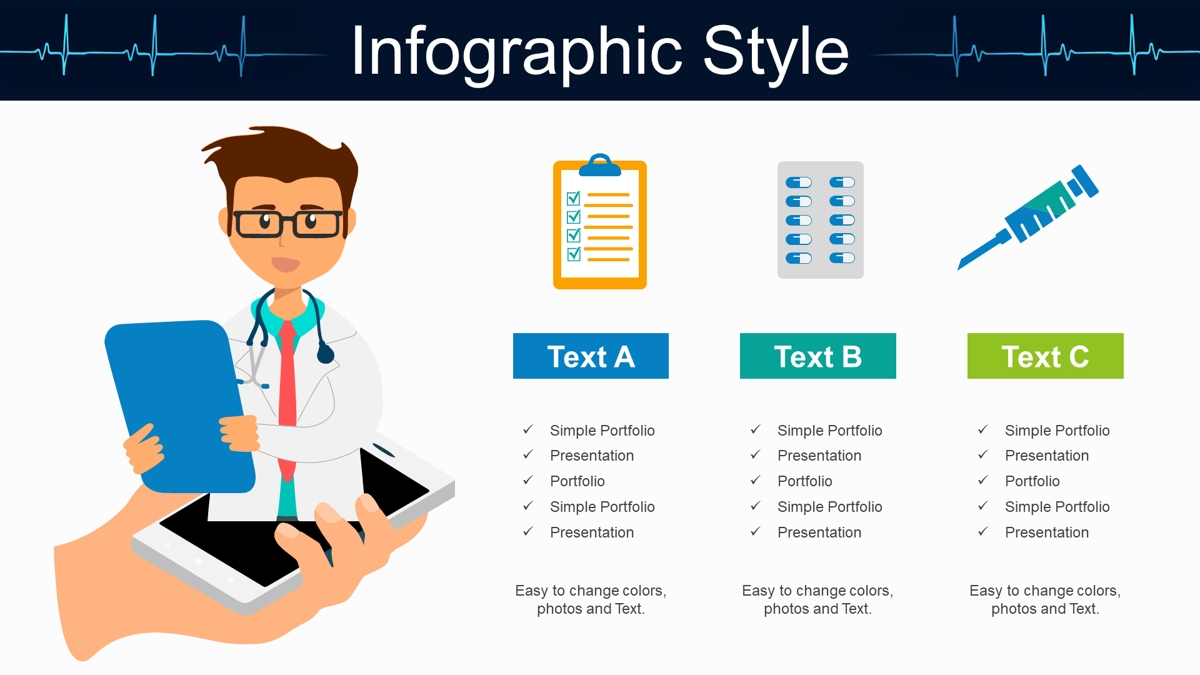 Infographic Style

Text A

✓ Simple Portfolio
✓ Presentation
✓ Portfolio
✓ Simple Portfolio
✓ Presentation

Easy to change colors, photos and Text.

Text B

✓ Simple Portfolio
✓ Presentation
✓ Portfolio
✓ Simple Portfolio
✓ Presentation

Easy to change colors, photos and Text.

Text C

✓ Simple Portfolio
✓ Presentation
✓ Portfolio
✓ Simple Portfolio
✓ Presentation

Easy to change colors, photos and Text.